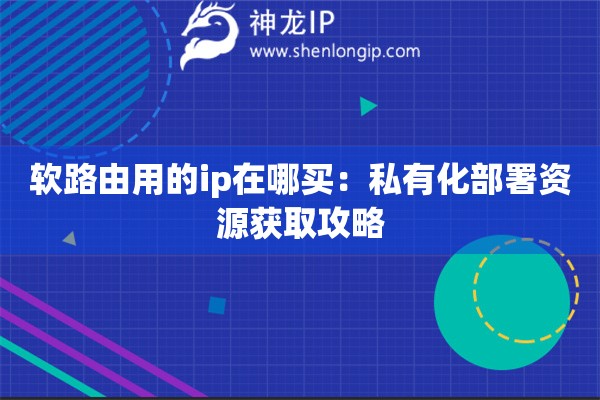 神龙IP
www.shenlongip.com

软路由用的ip在哪买：私有化部署资源获取攻略